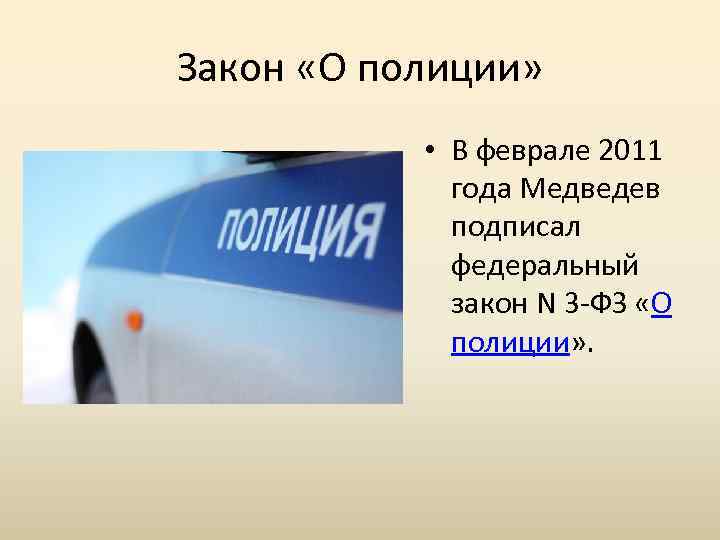 Закон «О полиции»

ПОЛИЦИЯ

• В феврале 2011 года Медведев подписал федеральный закон N 3-ФЗ «О полиции».